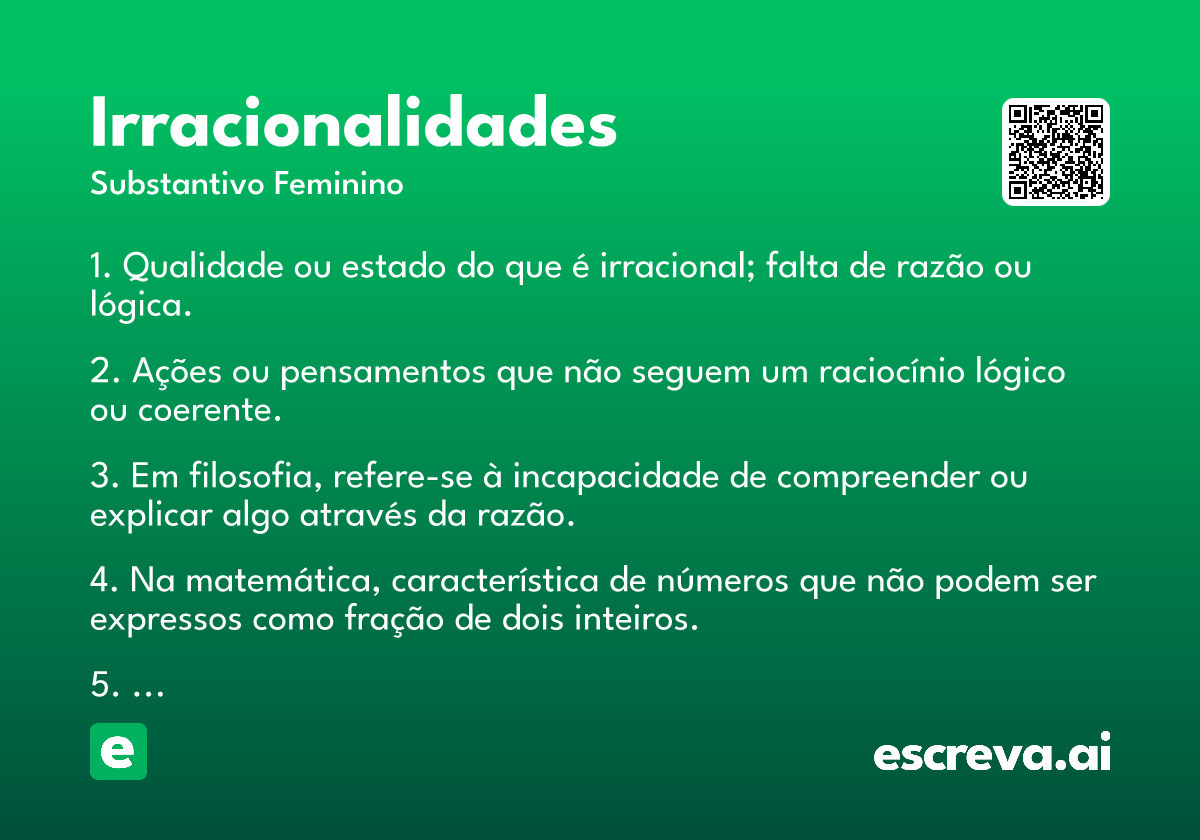 Irracionalidades
Substantivo Feminino

1. Qualidade ou estado do que é irracional; falta de razão ou lógica.

2. Ações ou pensamentos que não seguem um raciocínio lógico ou coerente.

3. Em filosofia, refere-se à incapacidade de compreender ou explicar algo através da razão.

4. Na matemática, característica de números que não podem ser expressos como fração de dois inteiros.

5. ...

e

escreva.ai